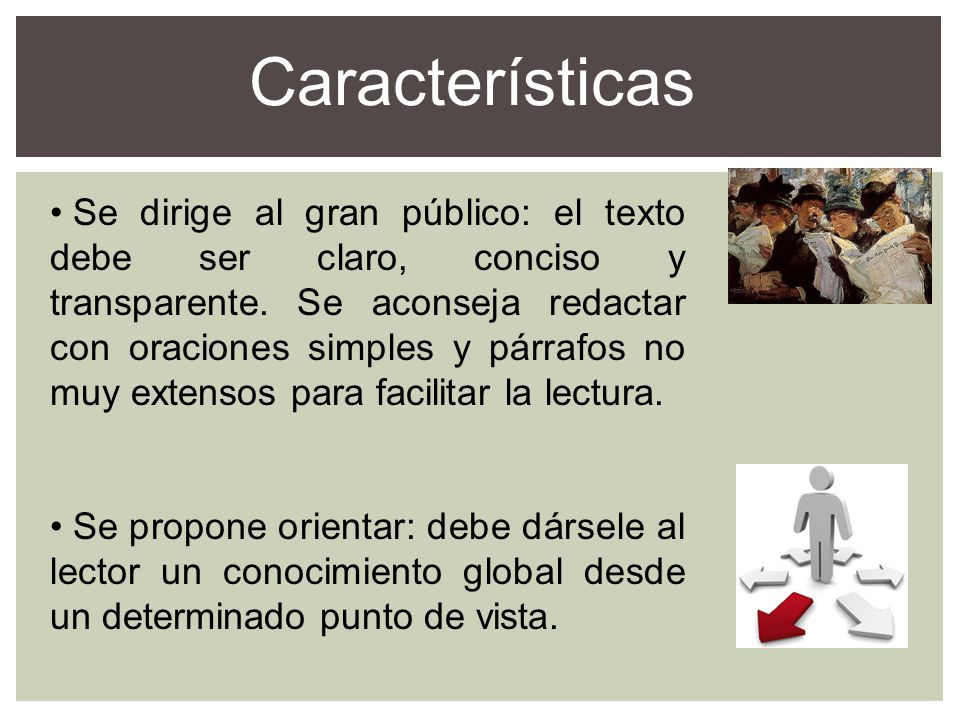 Características

• Se dirige al gran público: el texto debe ser claro, conciso y transparente. Se aconseja redactar con oraciones simples y párrafos no muy extensos para facilitar la lectura.

• Se propone orientar: debe dársele al lector un conocimiento global desde un determinado punto de vista.